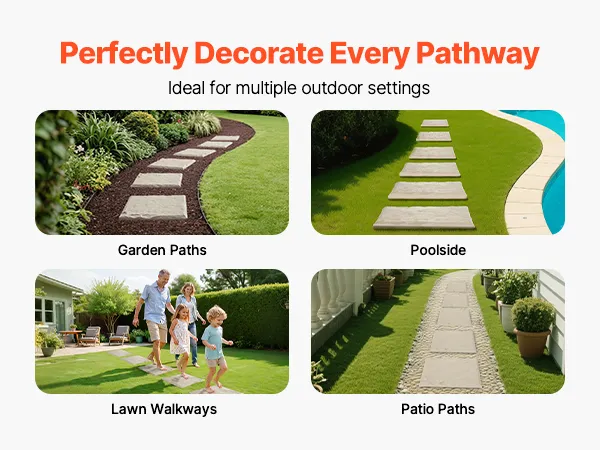 Perfectly Decorate Every Pathway

Ideal for multiple outdoor settings

Garden Paths

Poolside

Lawn Walkways

Patio Paths